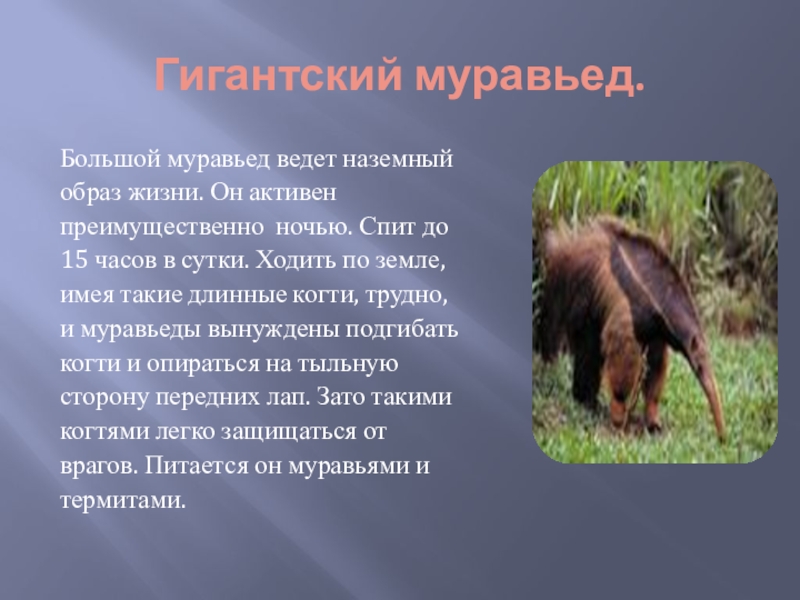 Гигантский муравьед.

Большой муравьед ведет наземный образ жизни. Он активен преимущественно ночью. Спит до 15 часов в сутки. Ходить по земле, имея такие длинные когти, трудно, и муравьеды вынуждены подгибать когти и опираться на тыльную сторону передних лап. Зато такими когтями легко защищаться от врагов. Питается он муравьями и термитами.